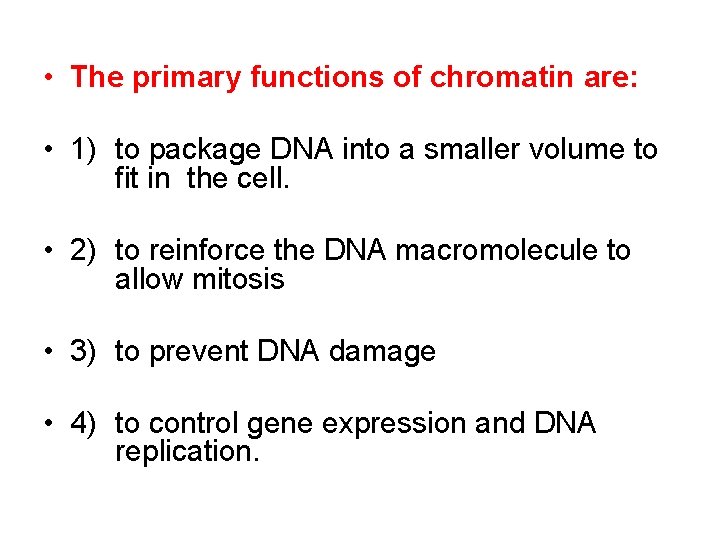 • The primary functions of chromatin are:

• 1) to package DNA into a smaller volume to fit in the cell.

• 2) to reinforce the DNA macromolecule to allow mitosis

• 3) to prevent DNA damage

• 4) to control gene expression and DNA replication.